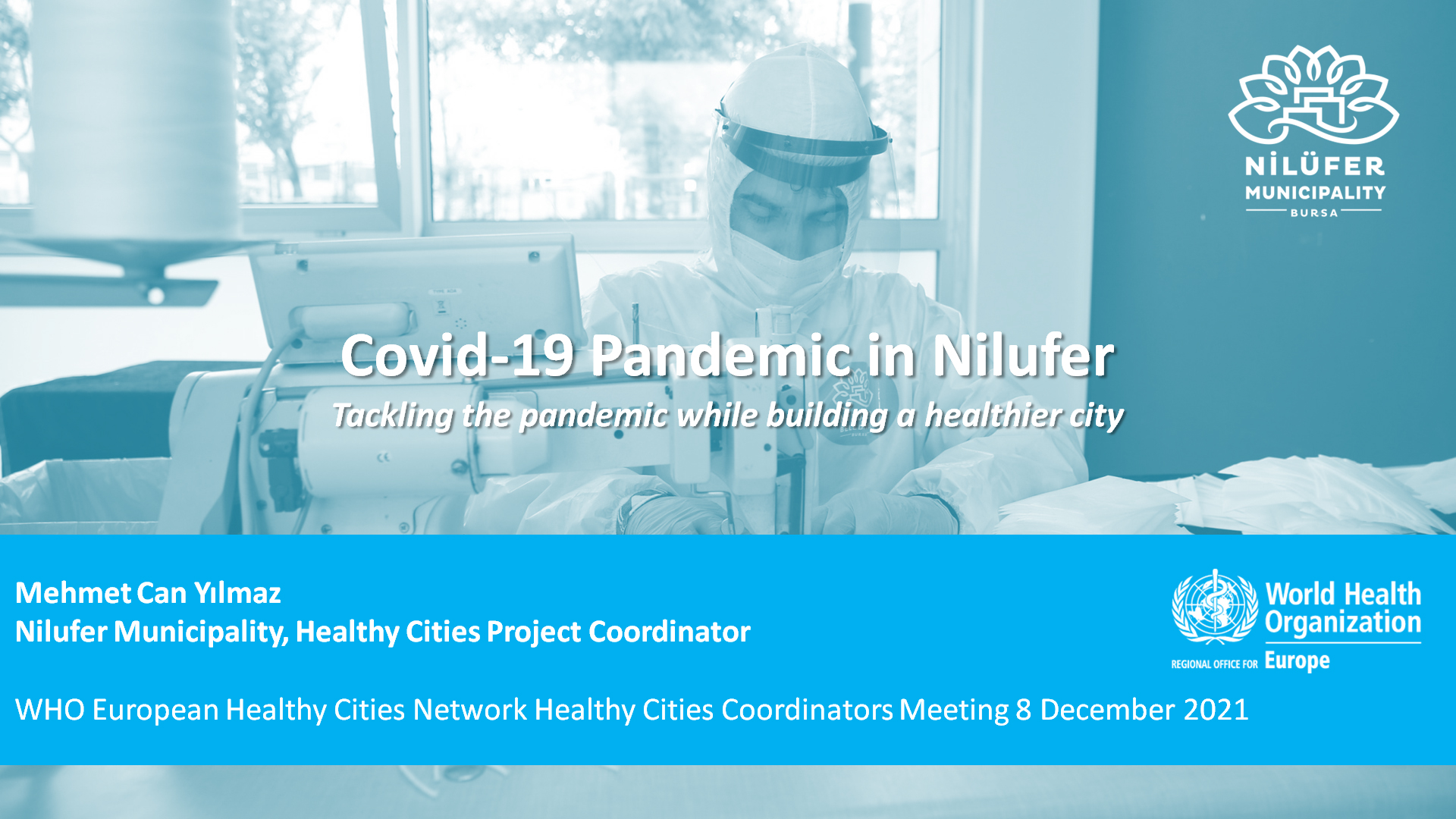 NİLÜFER
MUNICIPALITY
BURSA

Covid-19 Pandemic in Nilufer
Tackling the pandemic while building a healthier city

Mehmet Can Yılmaz
Nilufer Municipality, Healthy Cities Project Coordinator

World Health Organization
REGIONAL OFFICE FOR Europe

WHO European Healthy Cities Network Healthy Cities Coordinators Meeting 8 December 2021